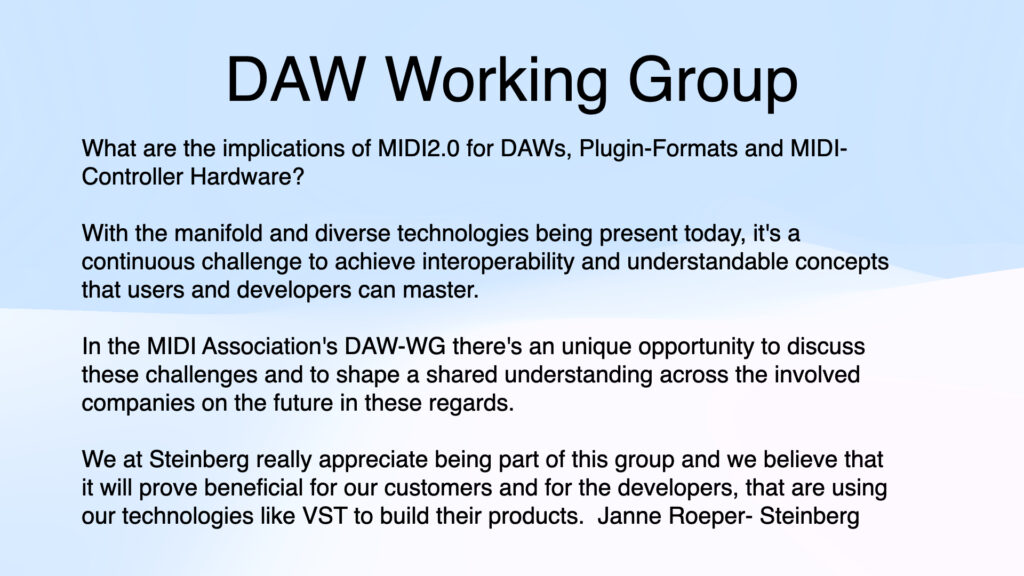 DAW Working Group

What are the implications of MIDI2.0 for DAWs, Plugin-Formats and MIDI-Controller Hardware?

With the manifold and diverse technologies being present today, it's a continuous challenge to achieve interoperability and understandable concepts that users and developers can master.

In the MIDI Association's DAW-WG there's an unique opportunity to discuss these challenges and to shape a shared understanding across the involved companies on the future in these regards.

We at Steinberg really appreciate being part of this group and we believe that it will prove beneficial for our customers and for the developers, that are using our technologies like VST to build their products. Janne Roeper- Steinberg